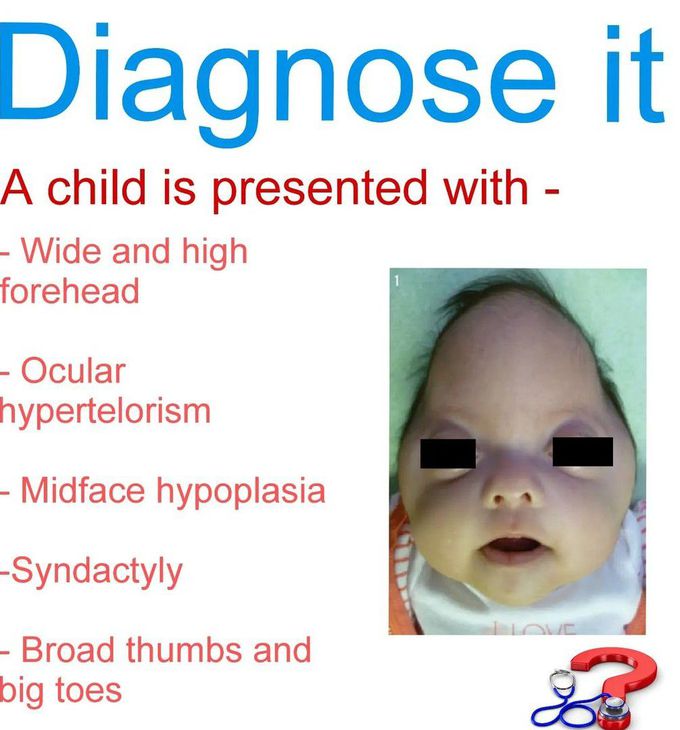 Diagnose it

A child is presented with -

- Wide and high forehead

- Ocular hypertelorism

- Midface hypoplasia

-Syndactyly

- Broad thumbs and big toes

1

I LOVE